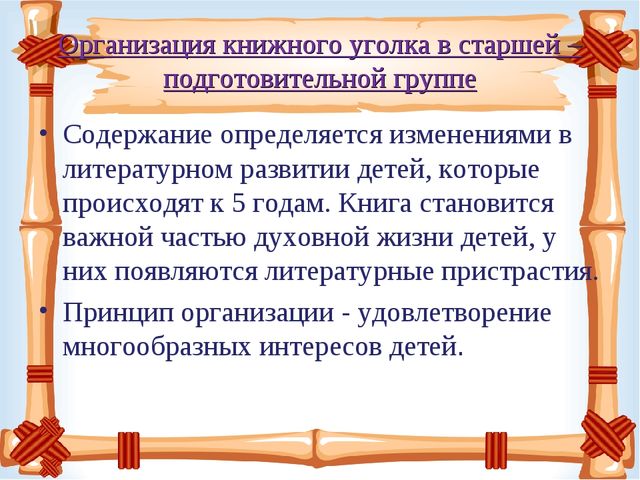 Организация книжного уголка в старшей – подготовительной группе

• Содержание определяется изменениями в литературном развитии детей, которые происходят к 5 годам. Книга становится важной частью духовной жизни детей, у них появляются литературные пристрастия.
• Принцип организации - удовлетворение многообразных интересов детей.